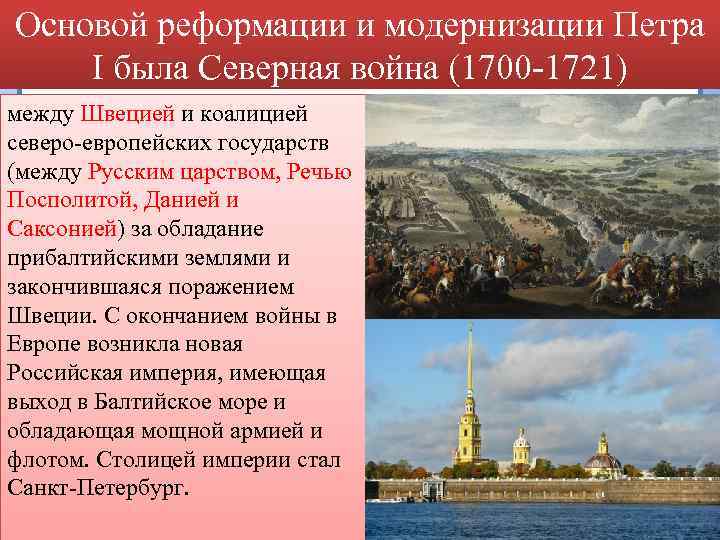 Основой реформации и модернизации Петра I была Северная война (1700-1721)

между Швецией и коалицией северо-европейских государств (между Русским царством, Речью Посполитой, Данией и Саксонией) за обладание прибалтийскими землями и закончившаяся поражением Швеции. С окончанием войны в Европе возникла новая Российская империя, имеющая выход в Балтийское море и обладающая мощной армией и флотом. Столицей империи стал Санкт-Петербург.